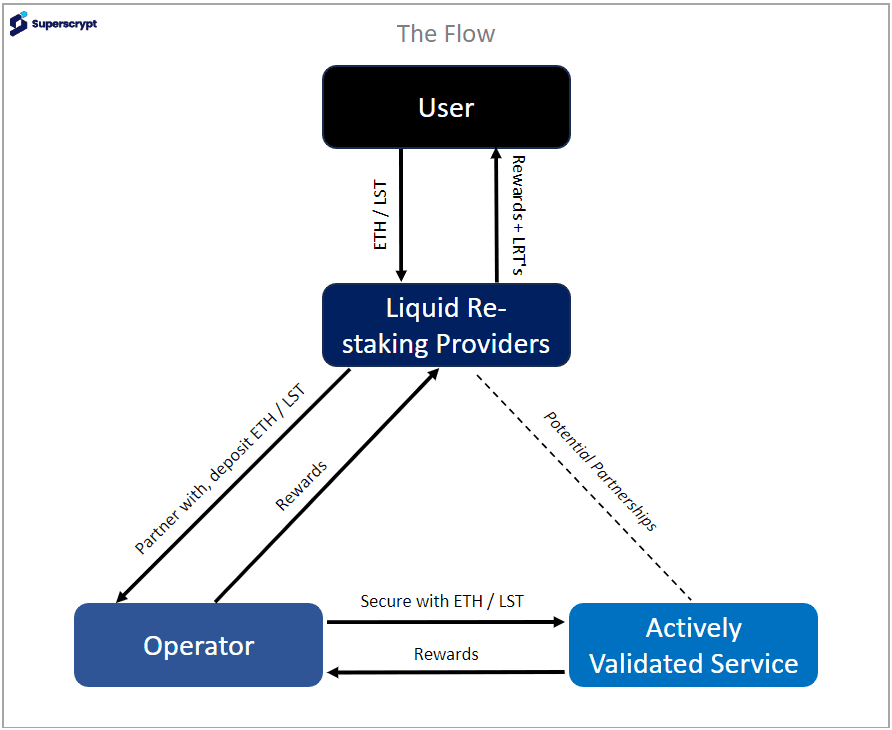 Superscrypt

The Flow

User

ETH / LST

Rewards + LRT's

Liquid Re-staking Providers

Partner with, deposit ETH / LST

Rewards

Potential Partnerships

Operator

Secure with ETH / LST

Rewards

Actively Validated Service